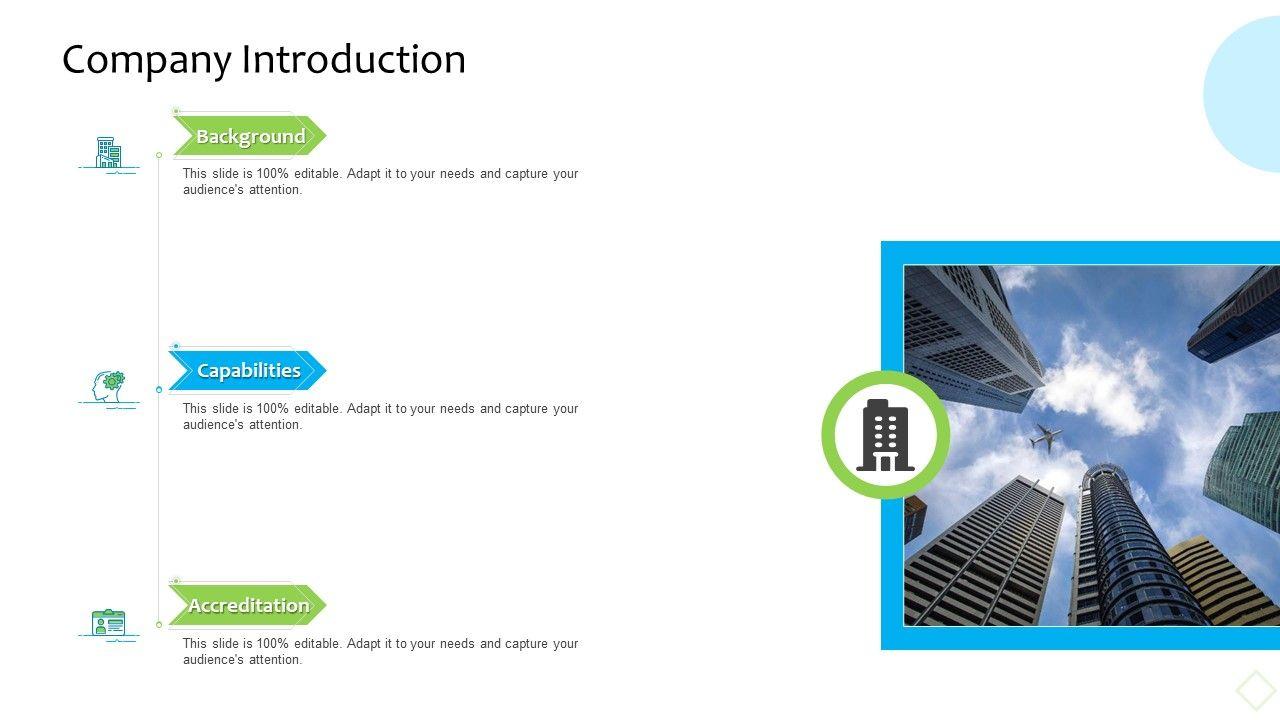 Company Introduction

Background

This slide is 100% editable. Adapt it to your needs and capture your audience's attention.

Capabilities

This slide is 100% editable. Adapt it to your needs and capture your audience's attention.

Accreditation

This slide is 100% editable. Adapt it to your needs and capture your audience's attention.